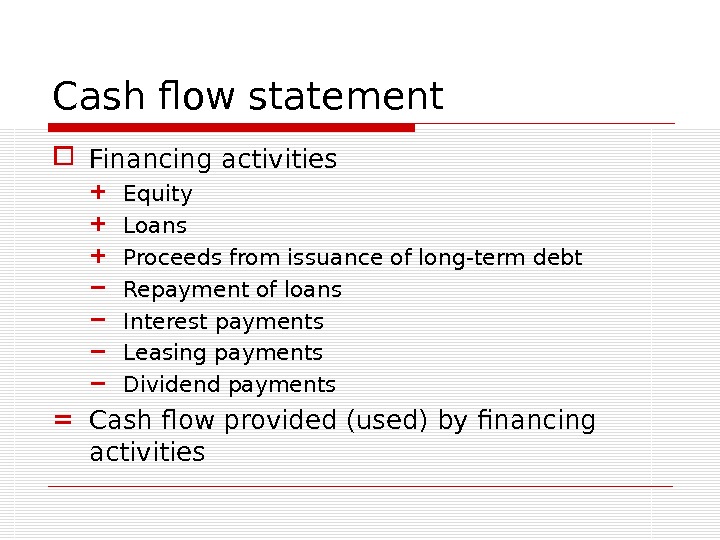 Cash flow statement

Financing activities

+ Equity
+ Loans
+ Proceeds from issuance of long-term debt
− Repayment of loans
− Interest payments
− Leasing payments
− Dividend payments

= Cash flow provided (used) by financing activities